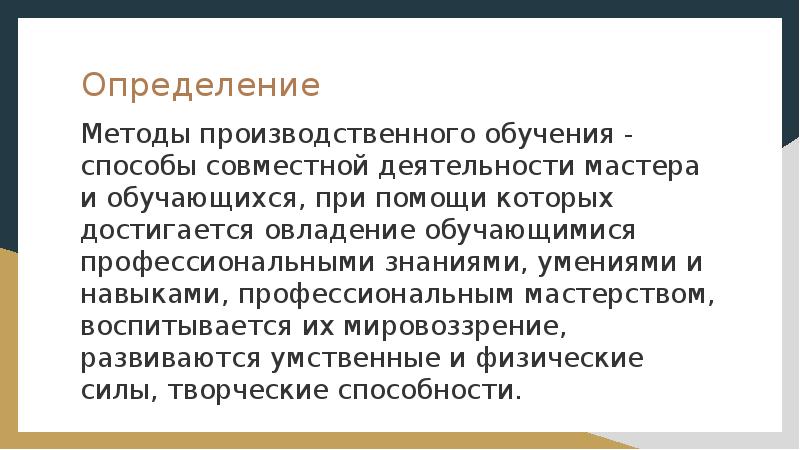 Определение

Методы производственного обучения - способы совместной деятельности мастера и обучающихся, при помощи которых достигается овладение обучающимися профессиональными знаниями, умениями и навыками, профессиональным мастерством, воспитывается их мировоззрение, развиваются умственные и физические силы, творческие способности.